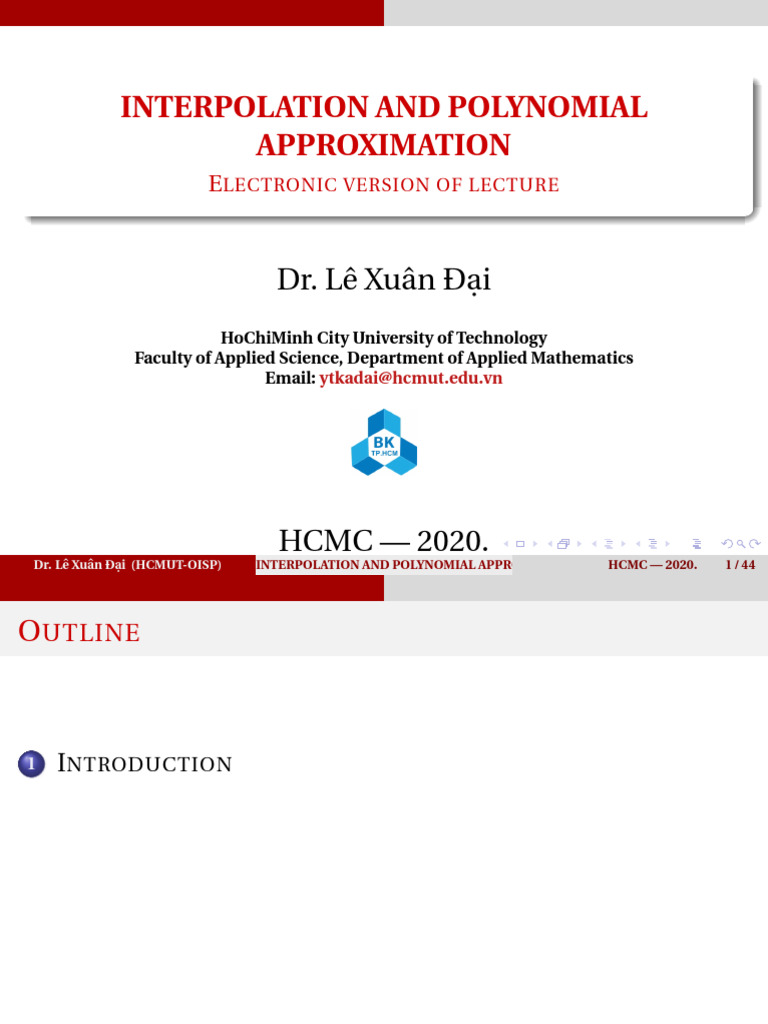 INTERPOLATION AND POLYNOMIAL APPROXIMATION

ELECTRONIC VERSION OF LECTURE

Dr. Lê Xuân Đại

HoChiMinh City University of Technology
Faculty of Applied Science, Department of Applied Mathematics
Email: ytkadai@hcmut.edu.vn

BK
TP.HCM

HCMC — 2020.

Dr. Lê Xuân Đại (HCMUT-OISP) INTERPOLATION AND POLYNOMIAL APPR HCMC — 2020. 1 / 44

OUTLINE

1 INTRODUCTION